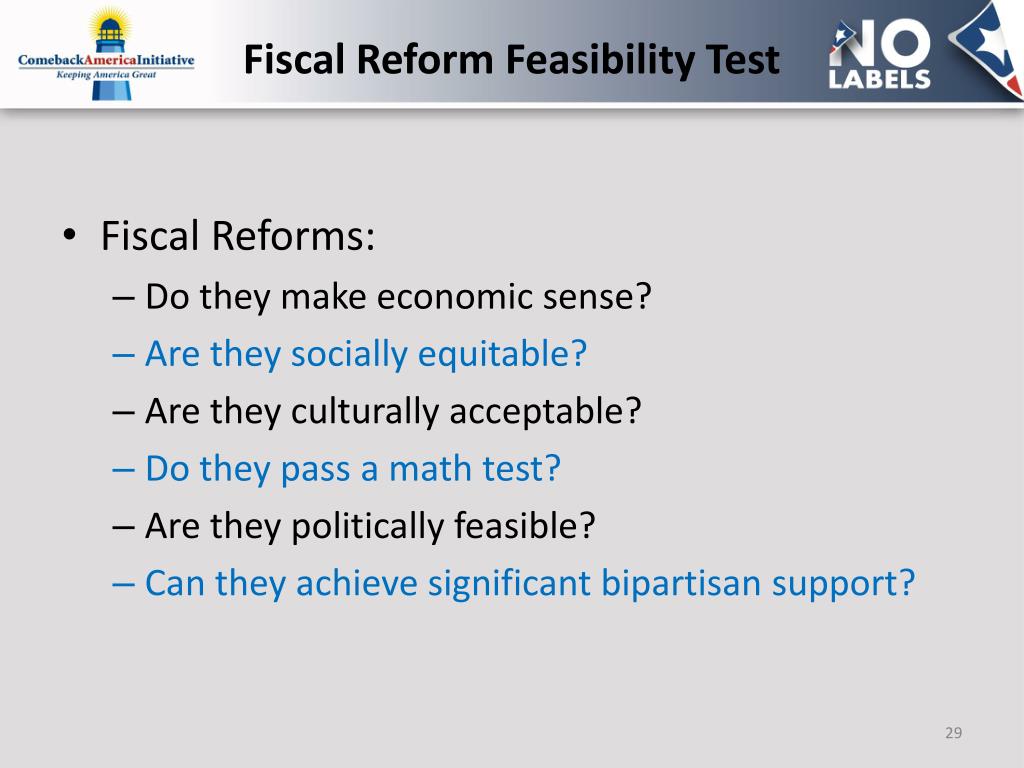 ComebackAmericaInitiative
Keeping America Great

Fiscal Reform Feasibility Test

NO LABELS

• Fiscal Reforms:
– Do they make economic sense?
– Are they socially equitable?
– Are they culturally acceptable?
– Do they pass a math test?
– Are they politically feasible?
– Can they achieve significant bipartisan support?

29